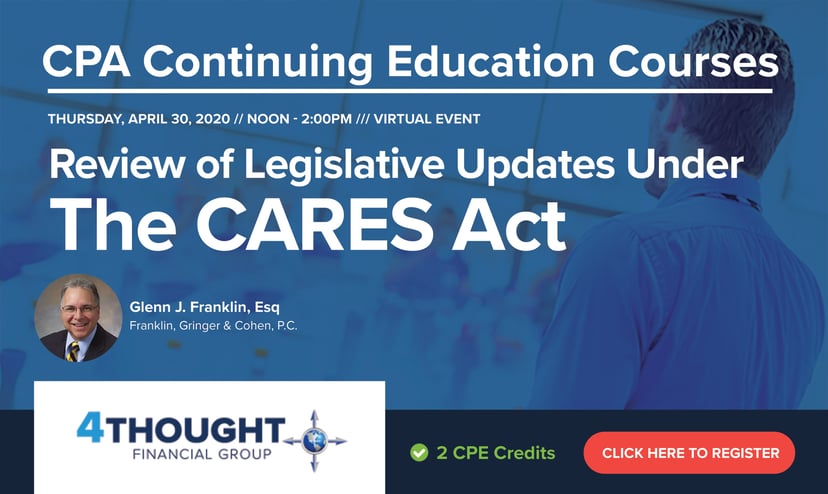 CPA Continuing Education Courses

THURSDAY, APRIL 30, 2020 // NOON - 2:00PM /// VIRTUAL EVENT

Review of Legislative Updates Under

The CARES Act

Glenn J. Franklin, Esq
Franklin, Gringer & Cohen, P.C.

4THOUGHT
FINANCIAL GROUP

2 CPE Credits

CLICK HERE TO REGISTER